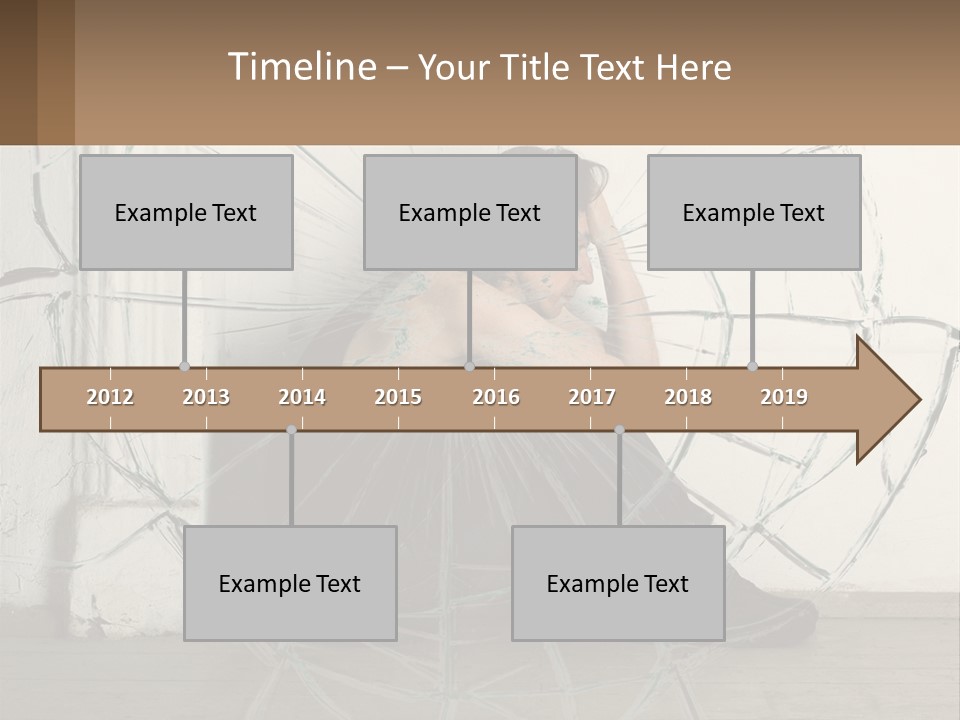 Timeline – Your Title Text Here

Example Text

Example Text

Example Text

2012 2013 2014 2015 2016 2017 2018 2019

Example Text

Example Text